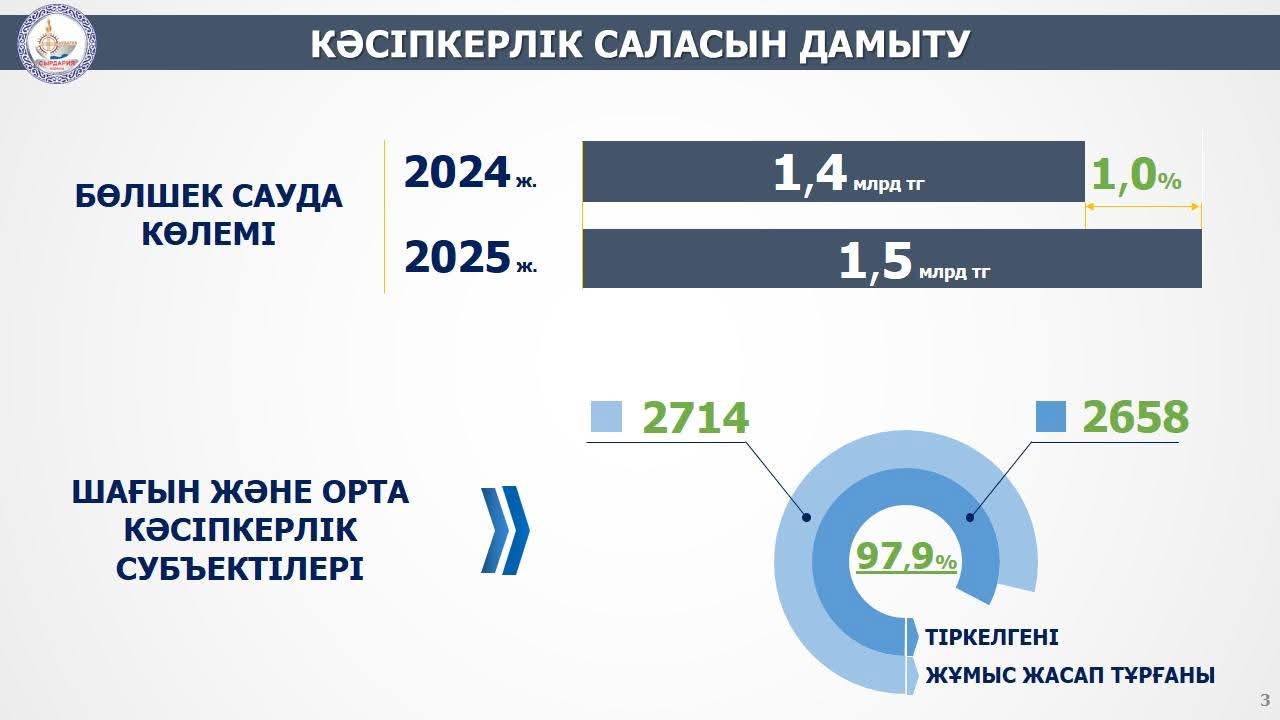 СЫРДАРИЯ

КӘСІПКЕРЛІК САЛАСЫН ДАМЫТУ

БӨЛШЕК САУДА КӨЛЕМІ

2024 ж.

1,4 млрд тг

1,0%

2025 ж.

1,5 млрд тг

ШАҒЫН ЖӘНЕ ОРТА КӘСІПКЕРЛІК СУБЪЕКТІЛЕРІ

2714

2658

97,9%

ТІРКЕЛГЕНІ

ЖҰМЫС ЖАСАП ТҰРҒАНЫ

3